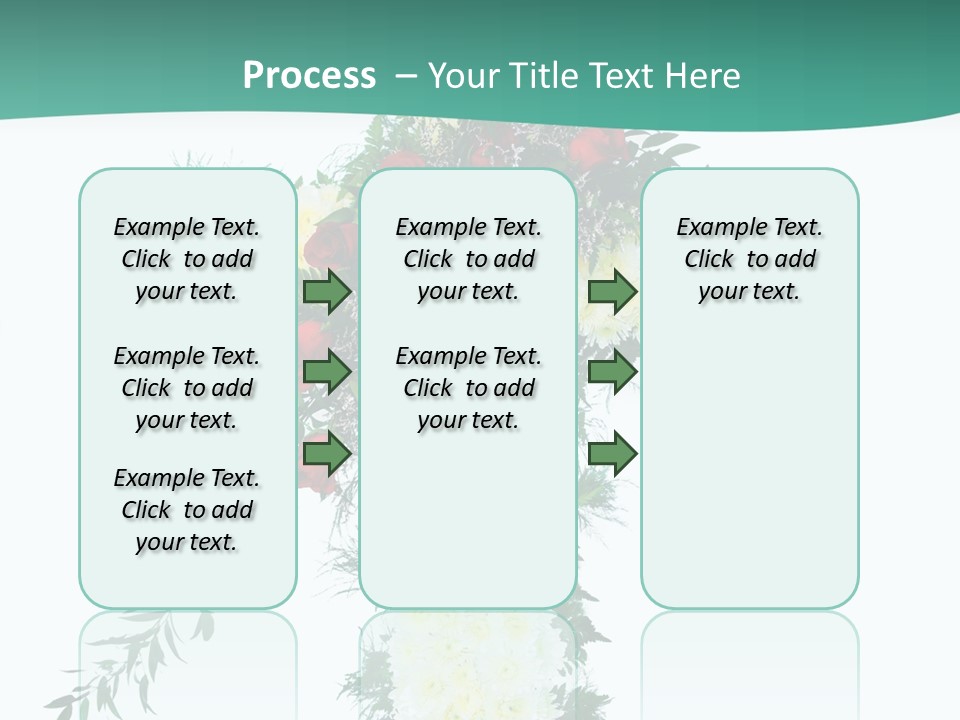 Process – Your Title Text Here

Example Text. Click to add your text.

Example Text. Click to add your text.

Example Text. Click to add your text.

Example Text. Click to add your text.

Example Text. Click to add your text.

Example Text. Click to add your text.